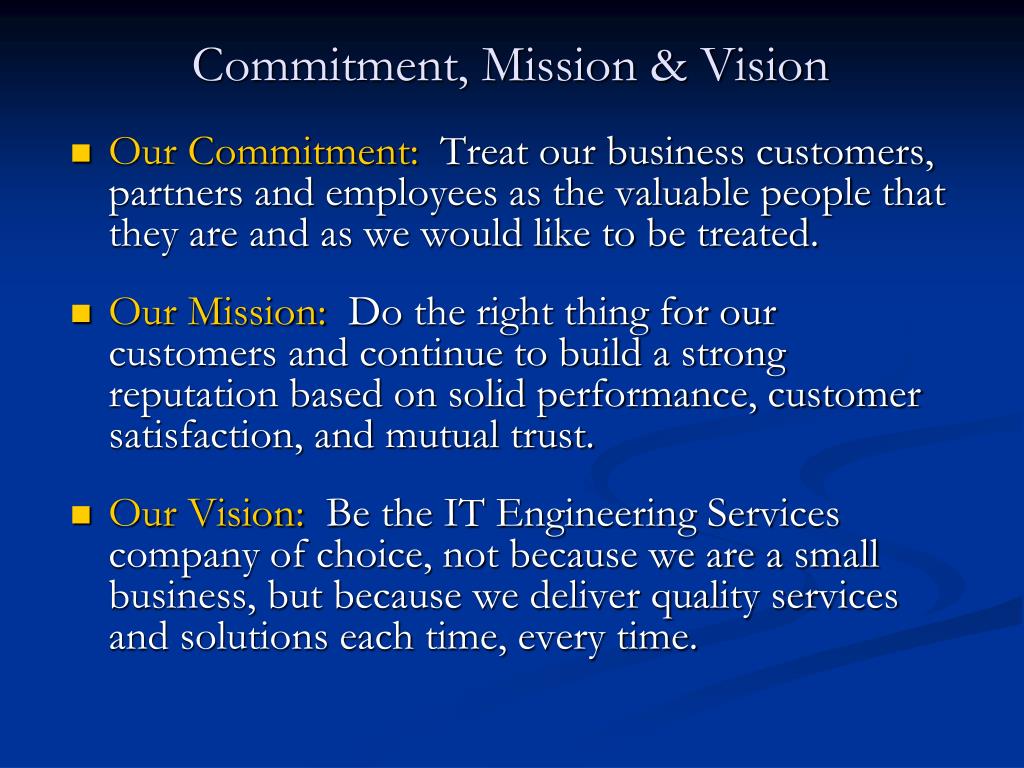 Commitment, Mission & Vision

Our Commitment: Treat our business customers, partners and employees as the valuable people that they are and as we would like to be treated.

Our Mission: Do the right thing for our customers and continue to build a strong reputation based on solid performance, customer satisfaction, and mutual trust.

Our Vision: Be the IT Engineering Services company of choice, not because we are a small business, but because we deliver quality services and solutions each time, every time.